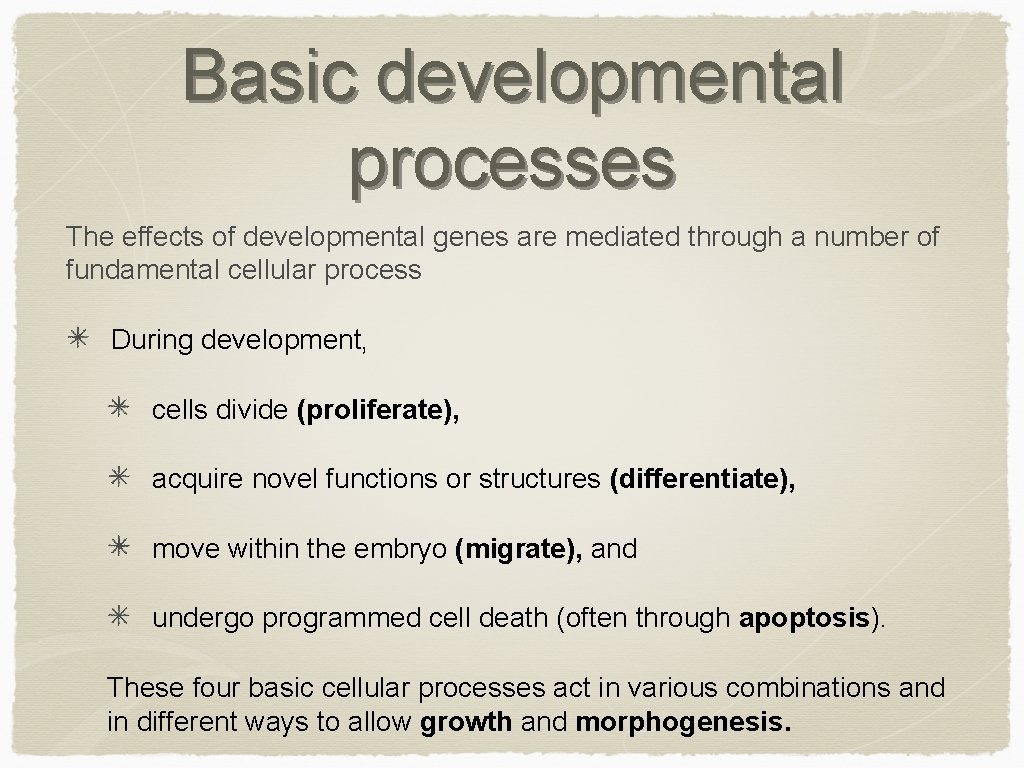 Basic developmental processes

The effects of developmental genes are mediated through a number of fundamental cellular process

✳ During development,

✳ cells divide (proliferate),

✳ acquire novel functions or structures (differentiate),

✳ move within the embryo (migrate), and

✳ undergo programmed cell death (often through apoptosis).

These four basic cellular processes act in various combinations and in different ways to allow growth and morphogenesis.